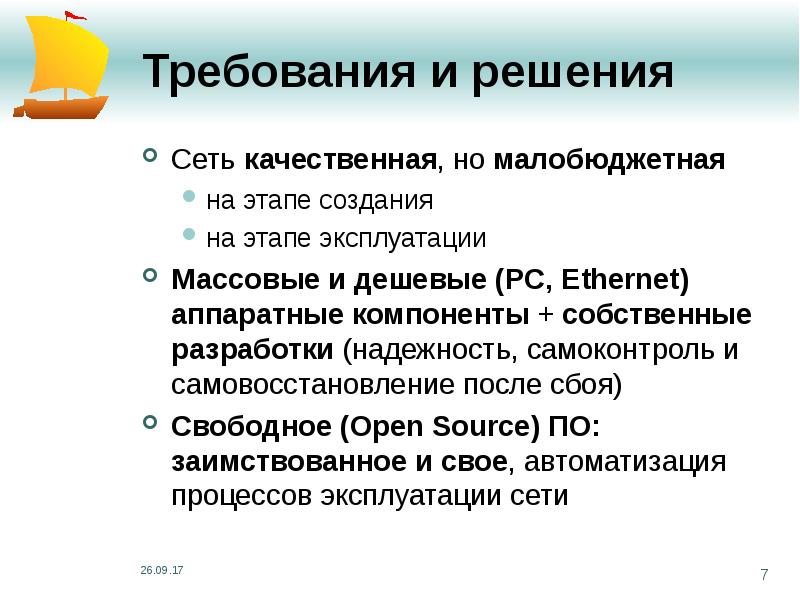 Требования и решения

Сеть качественная, но малобюджетная

на этапе создания

на этапе эксплуатации

Массовые и дешевые (PC, Ethernet) аппаратные компоненты + собственные разработки (надежность, самоконтроль и самовосстановление после сбоя)

Свободное (Open Source) ПО: заимствованное и свое, автоматизация процессов эксплуатации сети

26.09.17

7